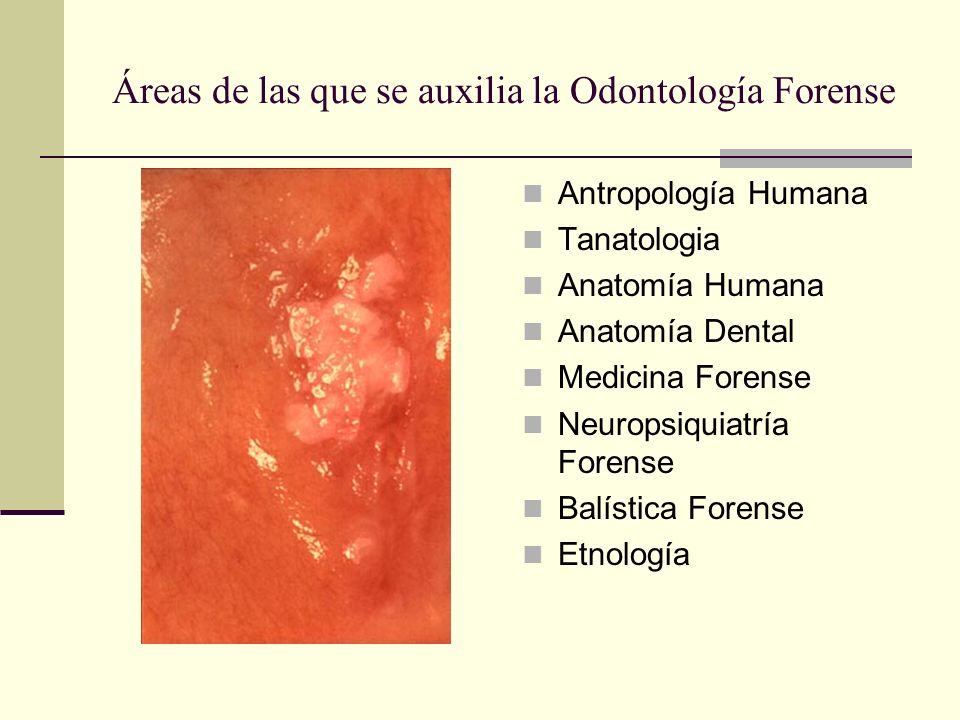 Áreas de las que se auxilia la Odontología Forense

- Antropología Humana
- Tanatologia
- Anatomía Humana
- Anatomía Dental
- Medicina Forense
- Neuropsiquiatría Forense
- Balística Forense
- Etnología